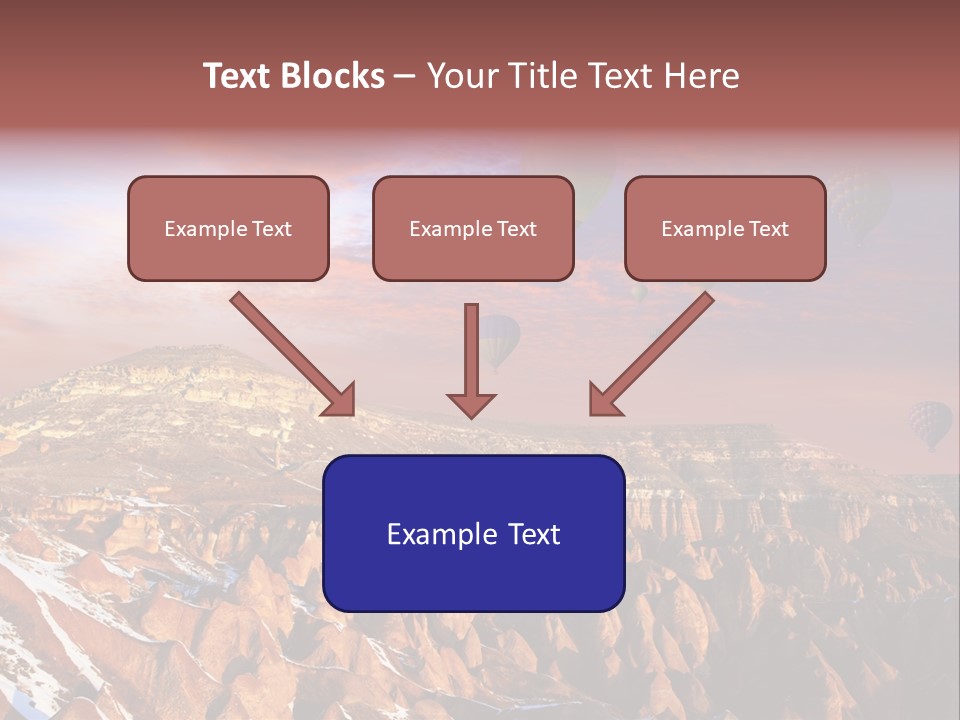 Text Blocks – Your Title Text Here

Example Text

Example Text

Example Text

Example Text